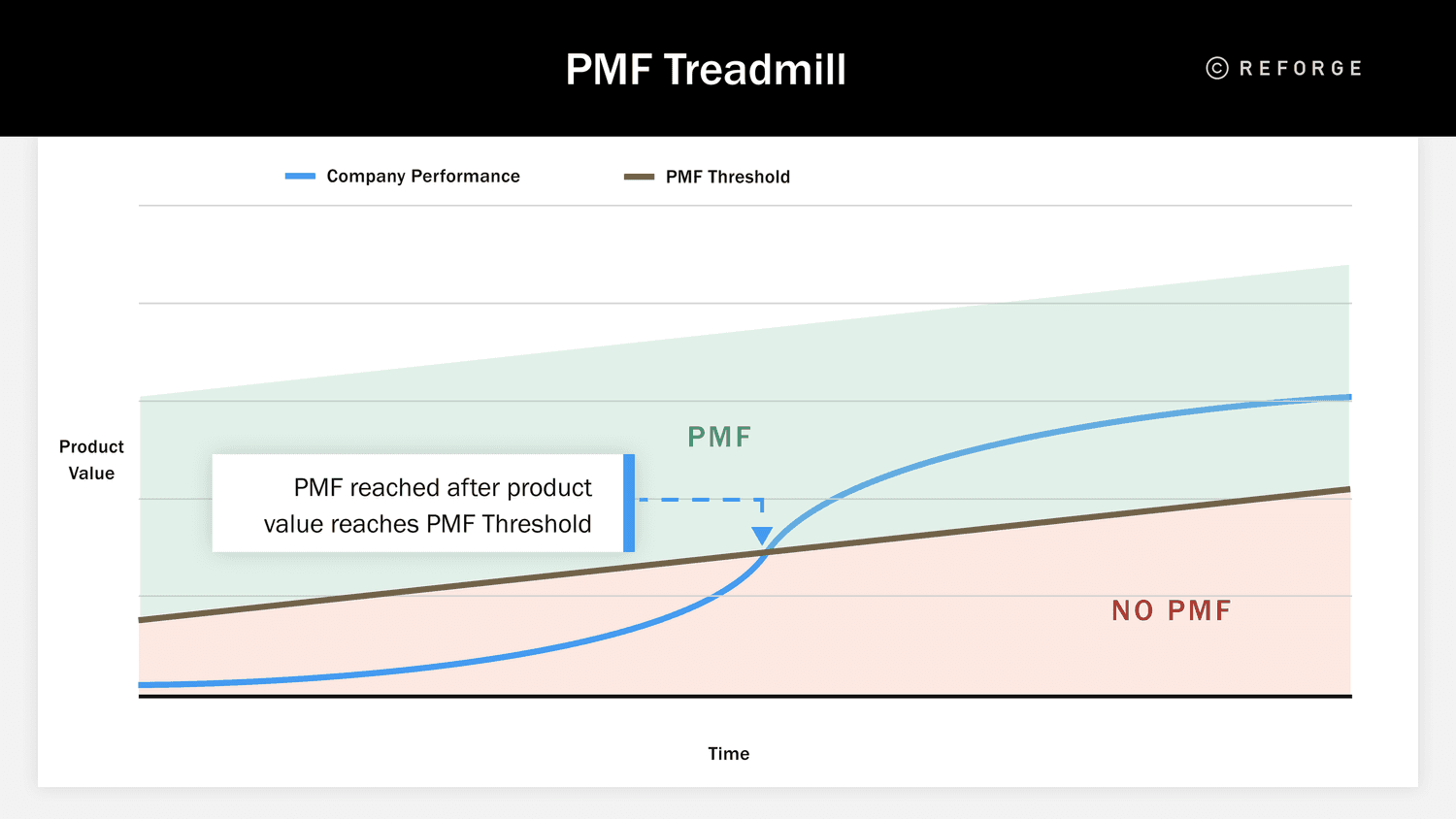 PMF Treadmill

© REFORGE

Company Performance

PMF Threshold

Product Value

PMF

PMF reached after product value reaches PMF Threshold

NO PMF

Time